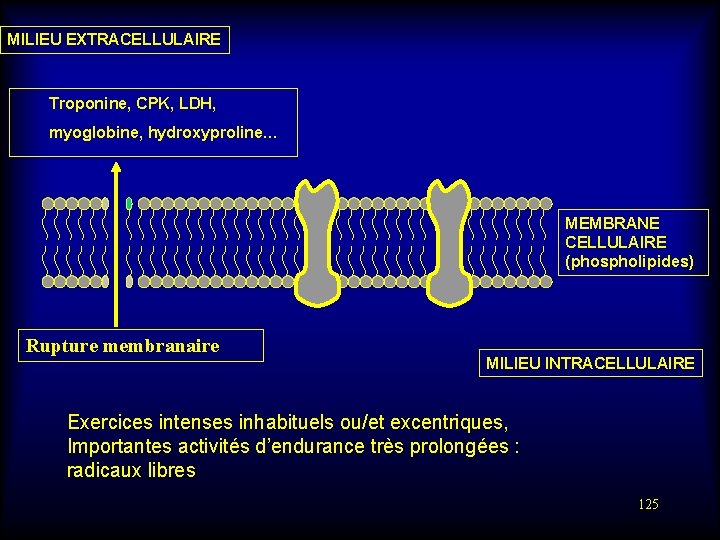 MILIEU EXTRACELLULAIRE

Troponine, CPK, LDH,
myoglobine, hydroxyproline...

MEMBRANE CELLULAIRE (phospholipides)

Rupture membranaire

MILIEU INTRACELLULAIRE

Exercices intenses inhabituels ou/et excentriques,
Importantes activités d'endurance très prolongées :
radicaux libres

125